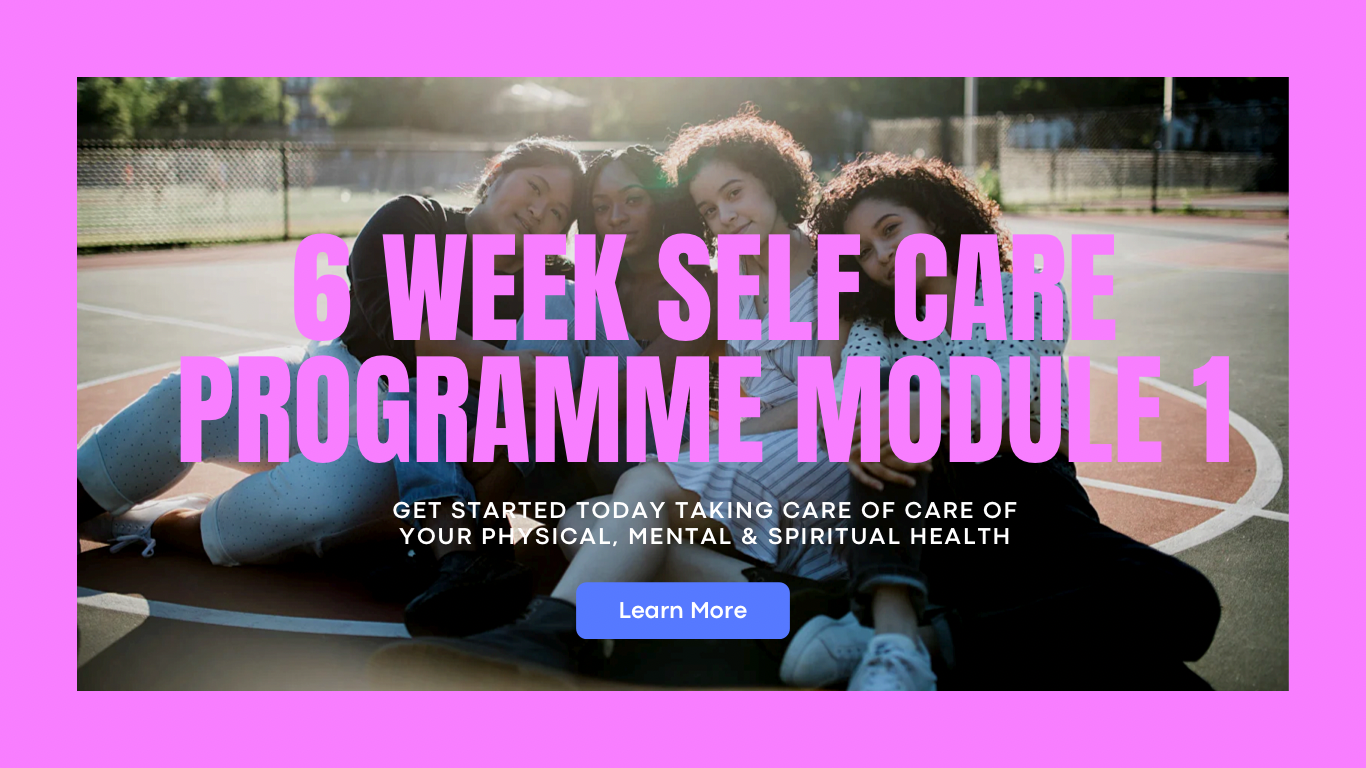 6 WEEK SELF CARE PROGRAMME MODULE 1

GET STARTED TODAY TAKING CARE OF CARE OF YOUR PHYSICAL, MENTAL & SPIRITUAL HEALTH

Learn More